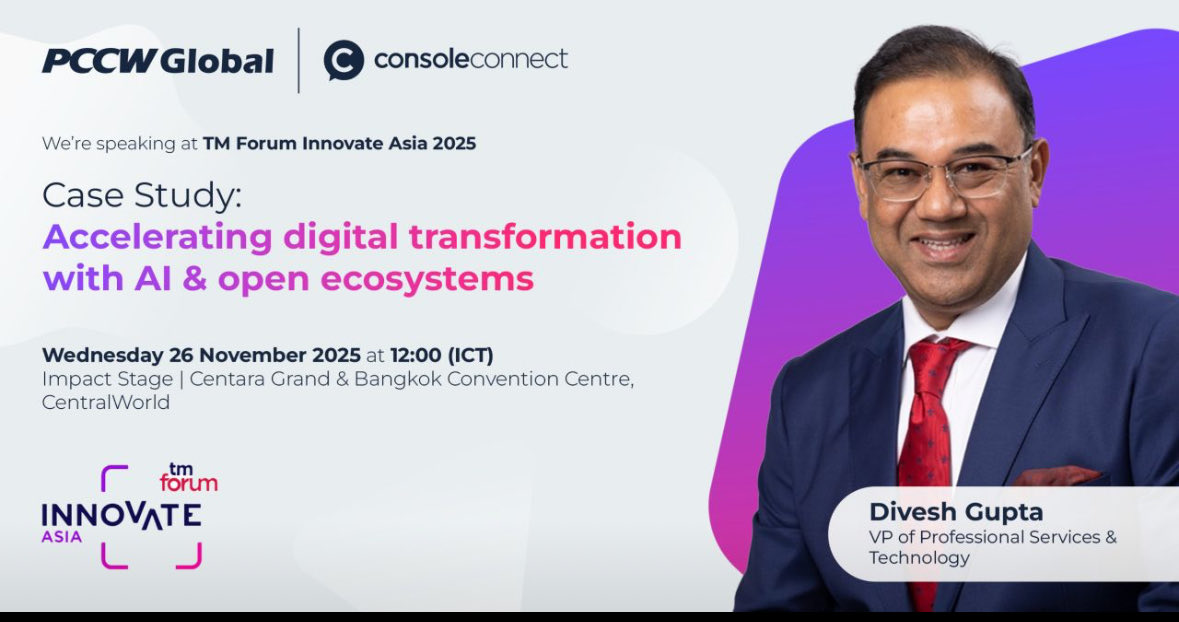 PCCW Global
consoleconnect

We're speaking at TM Forum Innovate Asia 2025

Case Study:
Accelerating digital transformation with AI & open ecosystems

Wednesday 26 November 2025 at 12:00 (ICT)
Impact Stage | Centara Grand & Bangkok Convention Centre, CentralWorld

tm forum
INNOVATE
ASIA

Divesh Gupta
VP of Professional Services & Technology